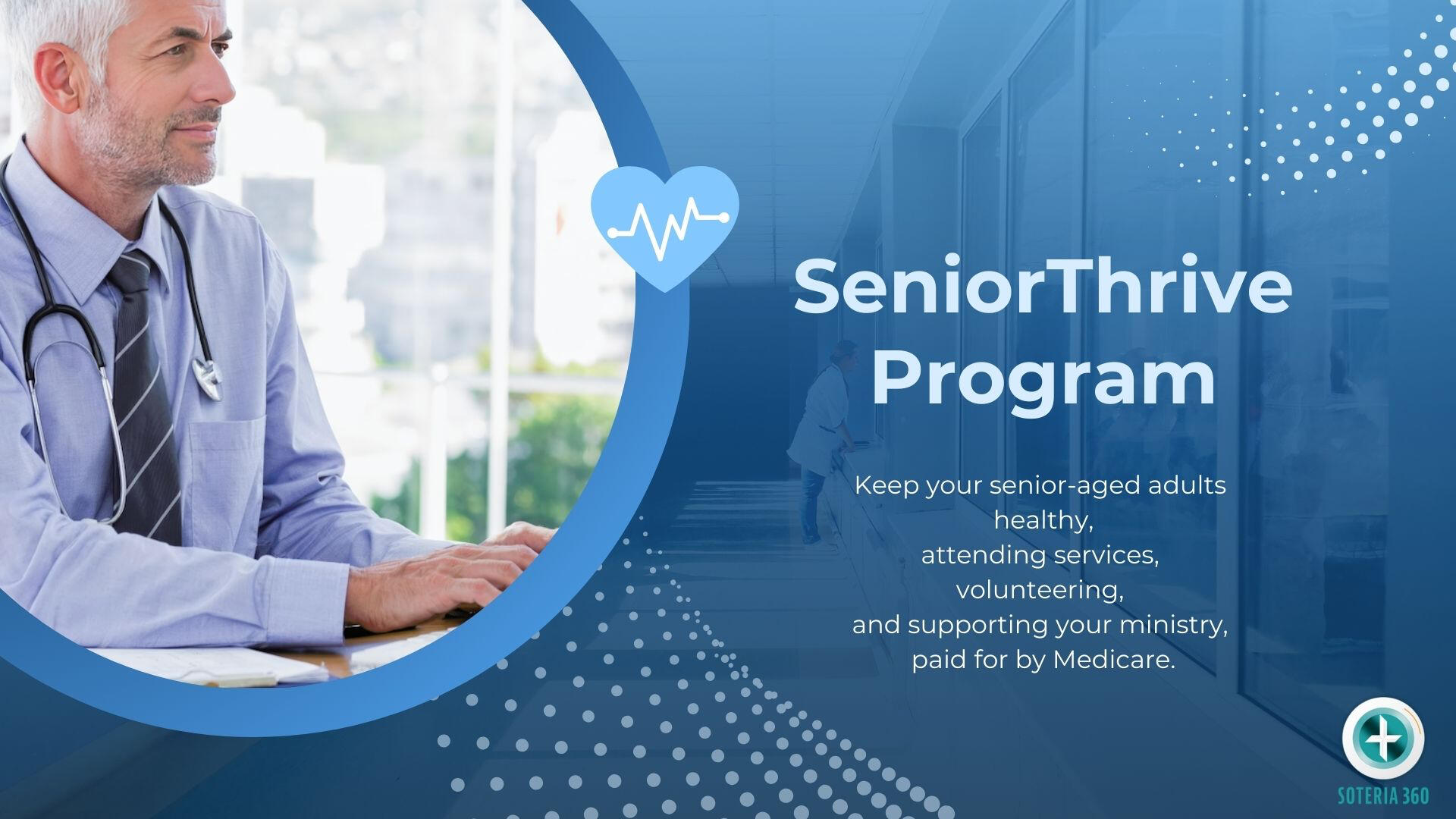 SeniorThrive Program

Keep your senior-aged adults healthy,
attending services,
volunteering,
and supporting your ministry,
paid for by Medicare.

SOTERIA 360